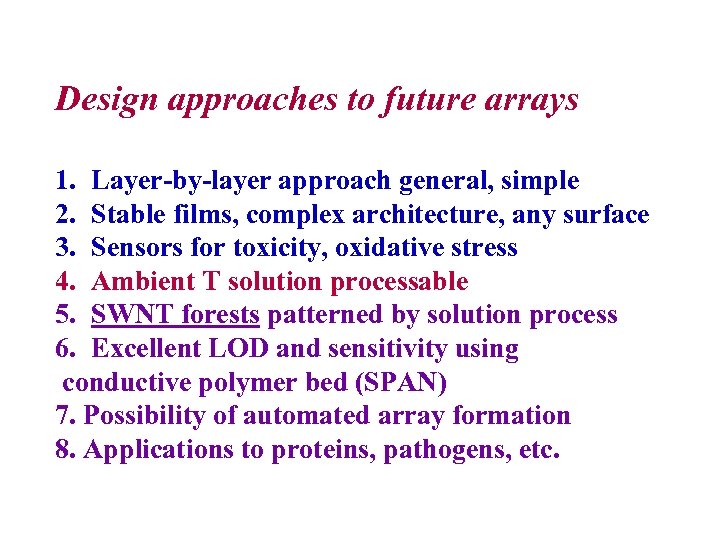 Design approaches to future arrays

1. Layer-by-layer approach general, simple
2. Stable films, complex architecture, any surface
3. Sensors for toxicity, oxidative stress
4. Ambient T solution processable
5. SWNT forests patterned by solution process
6. Excellent LOD and sensitivity using conductive polymer bed (SPAN)
7. Possibility of automated array formation
8. Applications to proteins, pathogens, etc.